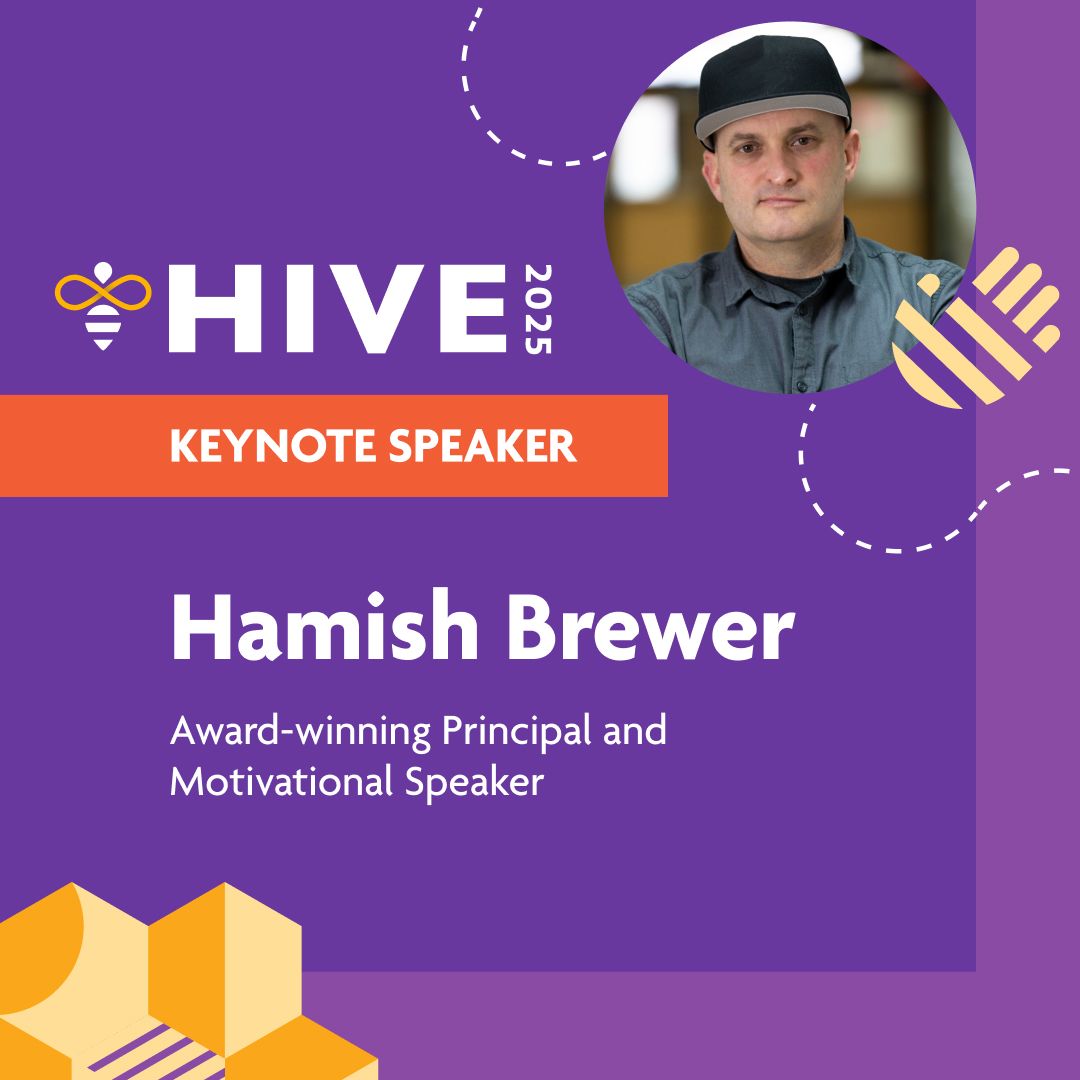 HIVE 2025

KEYNOTE SPEAKER

Hamish Brewer

Award-winning Principal and Motivational Speaker